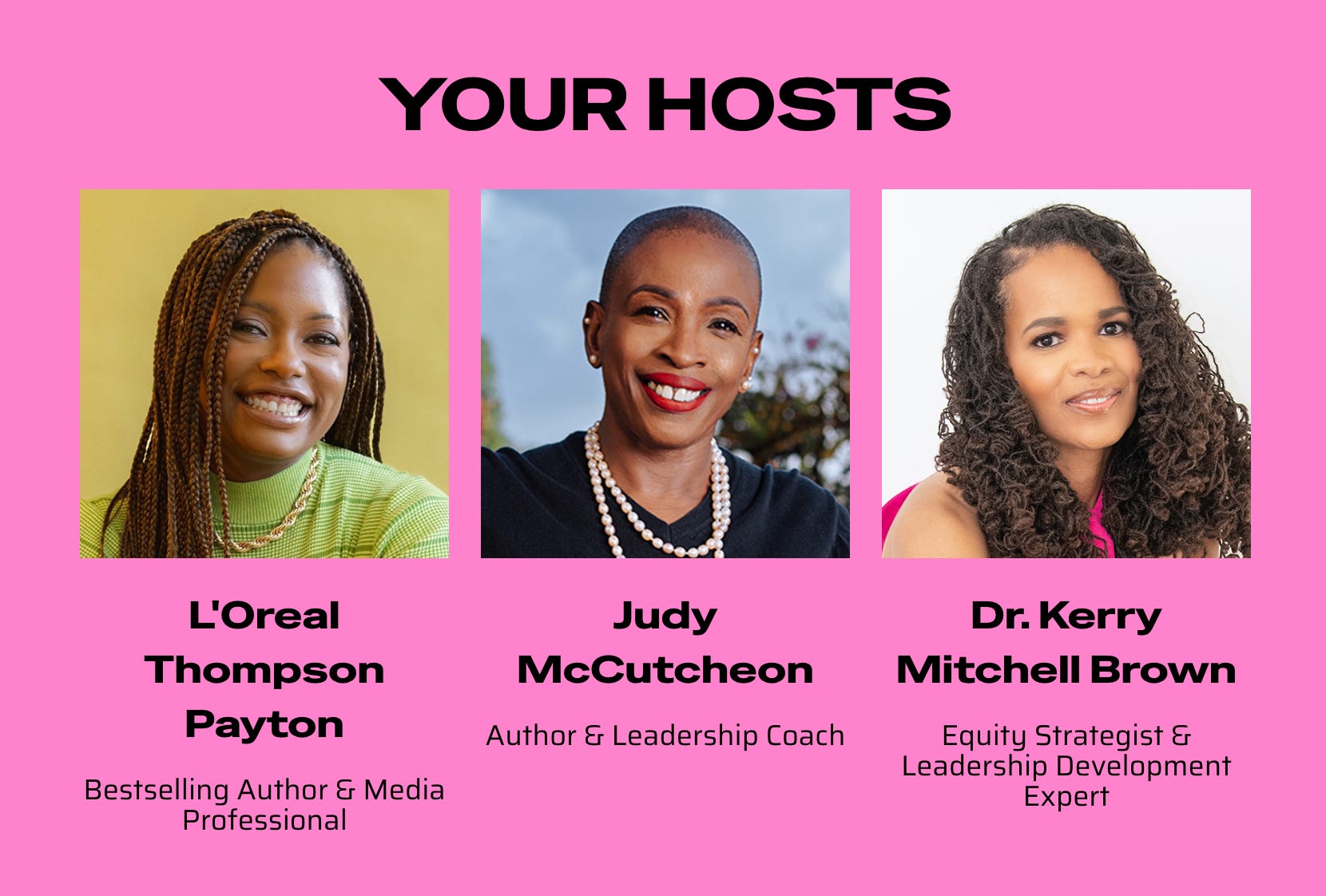 YOUR HOSTS

L'Oreal Thompson Payton

Bestselling Author & Media Professional

Judy McCutcheon

Author & Leadership Coach

Dr. Kerry Mitchell Brown

Equity Strategist & Leadership Development Expert